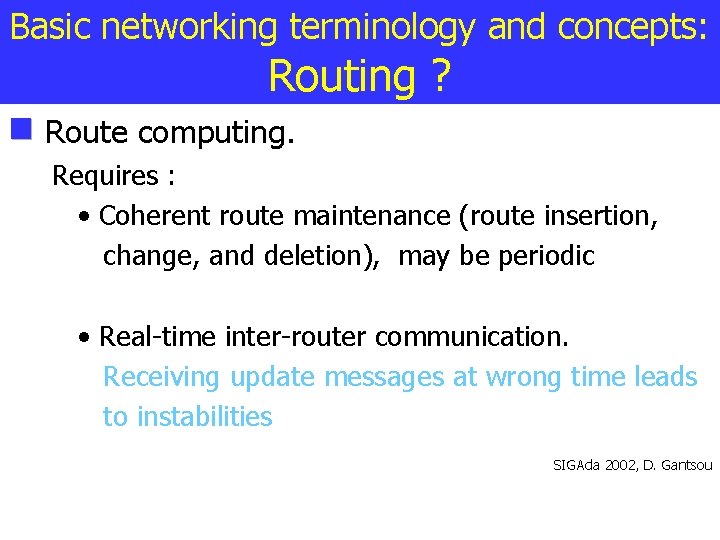 Basic networking terminology and concepts:
Routing ?

Route computing.

Requires :

• Coherent route maintenance (route insertion, change, and deletion), may be periodic

• Real-time inter-router communication.
Receiving update messages at wrong time leads to instabilities

SIGAda 2002, D. Gantsou